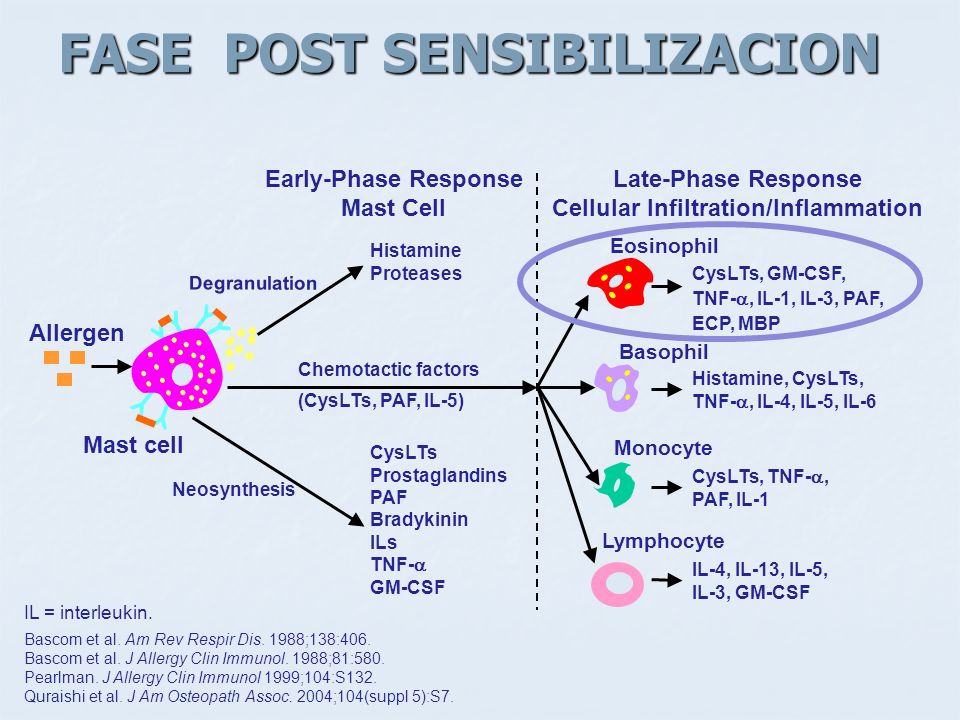 FASE POST SENSIBILIZACION

Early-Phase Response
Mast Cell

Late-Phase Response
Cellular Infiltration/Inflammation

Allergen

Mast cell

Degranulation

Histamine
Proteases

Chemotactic factors
(CysLTs, PAF, IL-5)

Neosynthesis

CysLTs
Prostaglandins
PAF
Bradykinin
ILs
TNF-$\alpha$
GM-CSF

Eosinophil
CysLTs, GM-CSF, TNF-$\alpha$, IL-1, IL-3, PAF, ECP, MBP

Basophil
Histamine, CysLTs, TNF-$\alpha$, IL-4, IL-5, IL-6

Monocyte
CysLTs, TNF-$\alpha$, PAF, IL-1

Lymphocyte
IL-4, IL-13, IL-5, IL-3, GM-CSF

IL = interleukin.

Bascom et al. Am Rev Respir Dis. 1988;138:406.
Bascom et al. J Allergy Clin Immunol. 1988;81:580.
Pearlman. J Allergy Clin Immunol 1999;104:S132.
Quraishi et al. J Am Osteopath Assoc. 2004;104(suppl 5):S7.